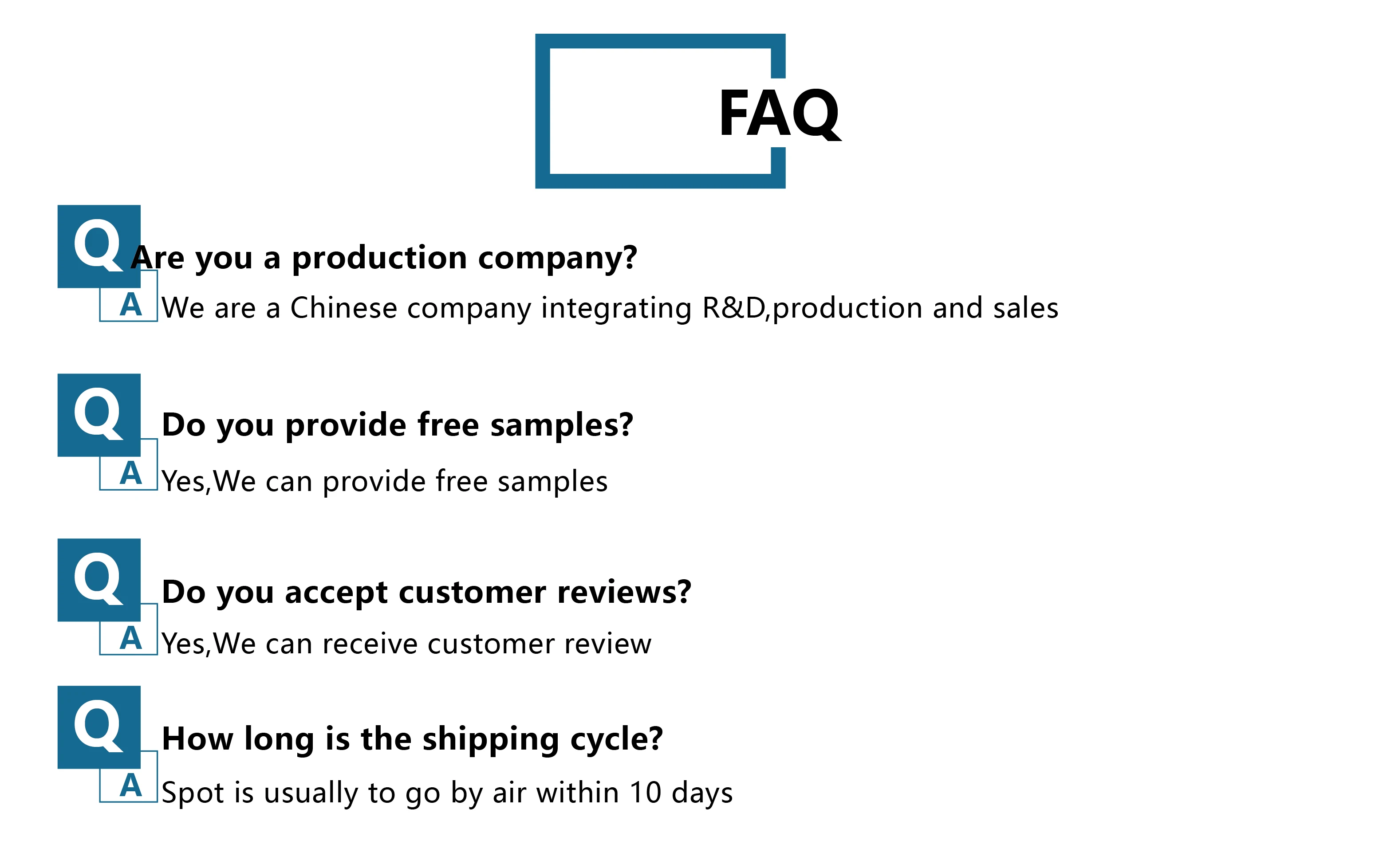 FAQ

Q Are you a production company?

A We are a Chinese company integrating R&D,production and sales

Q Do you provide free samples?

A Yes,We can provide free samples

Q Do you accept customer reviews?

A Yes,We can receive customer review

Q How long is the shipping cycle?

A Spot is usually to go by air within 10 days